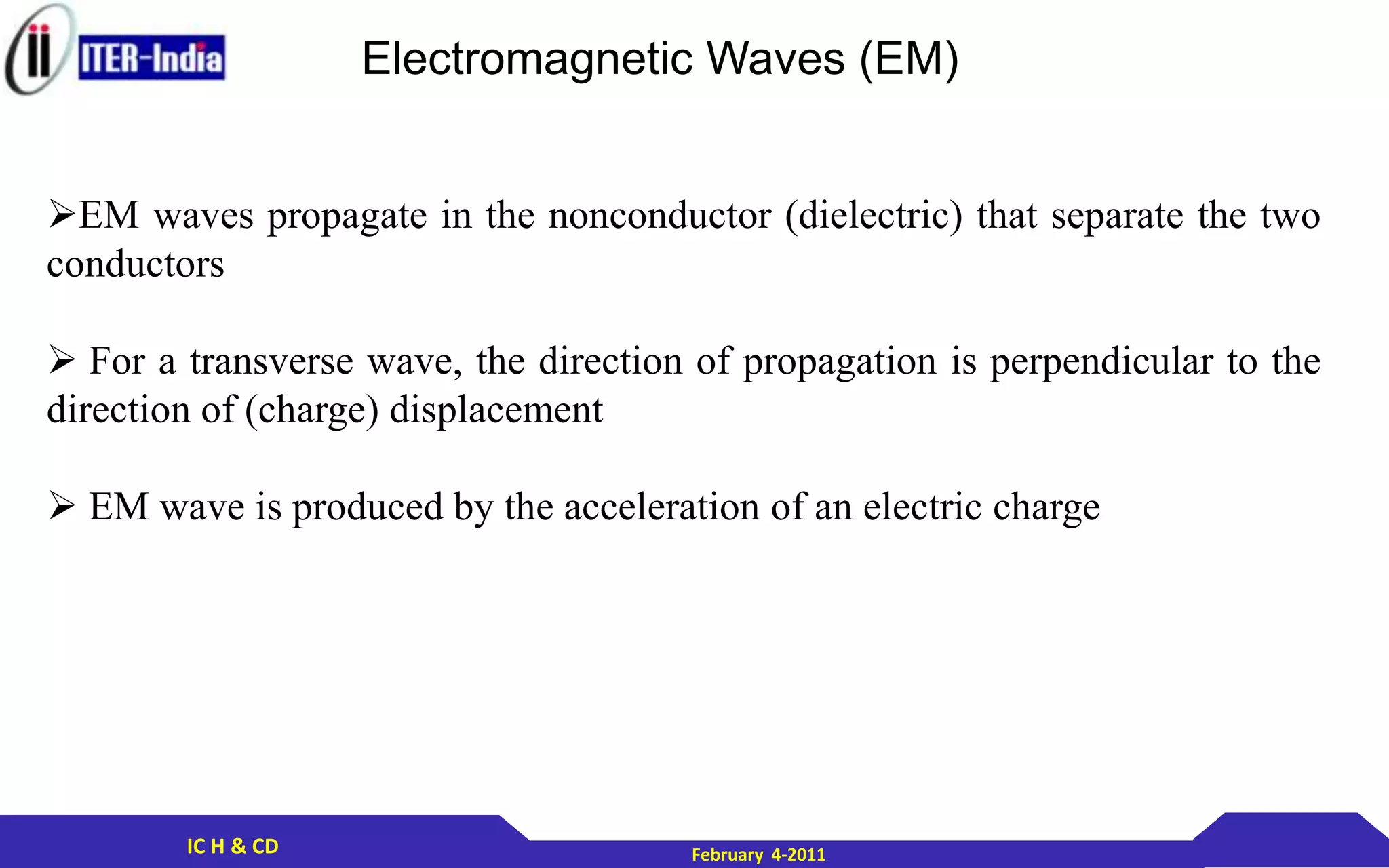 ii ITER-India

Electromagnetic Waves (EM)

➢EM waves propagate in the nonconductor (dielectric) that separate the two conductors

➢ For a transverse wave, the direction of propagation is perpendicular to the direction of (charge) displacement

➢ EM wave is produced by the acceleration of an electric charge

IC H & CD

February 4-2011